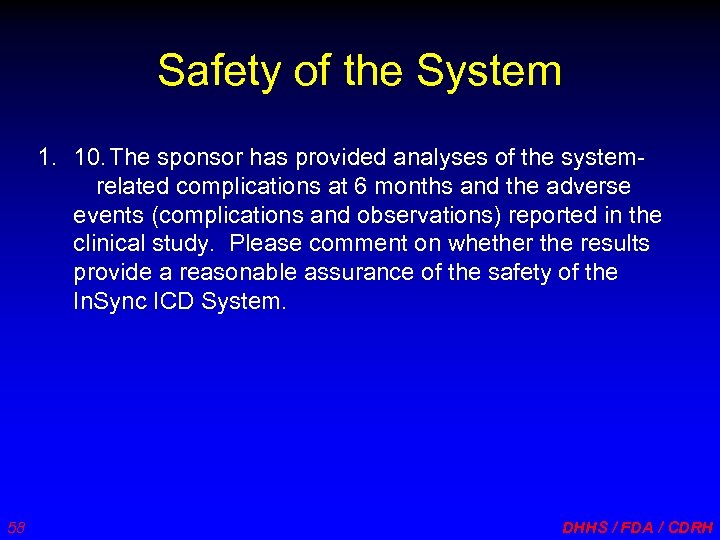 Safety of the System

1. 10. The sponsor has provided analyses of the system-related complications at 6 months and the adverse events (complications and observations) reported in the clinical study. Please comment on whether the results provide a reasonable assurance of the safety of the InSync ICD System.

58

DHHS / FDA / CDRH